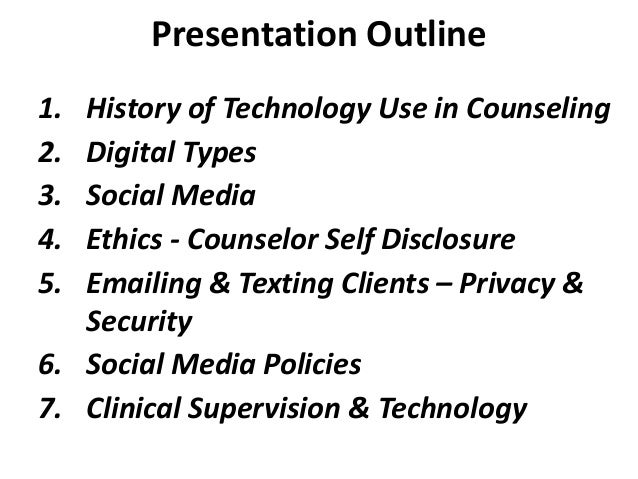 Presentation Outline

1. History of Technology Use in Counseling
2. Digital Types
3. Social Media
4. Ethics - Counselor Self Disclosure
5. Emailing & Texting Clients – Privacy & Security
6. Social Media Policies
7. Clinical Supervision & Technology